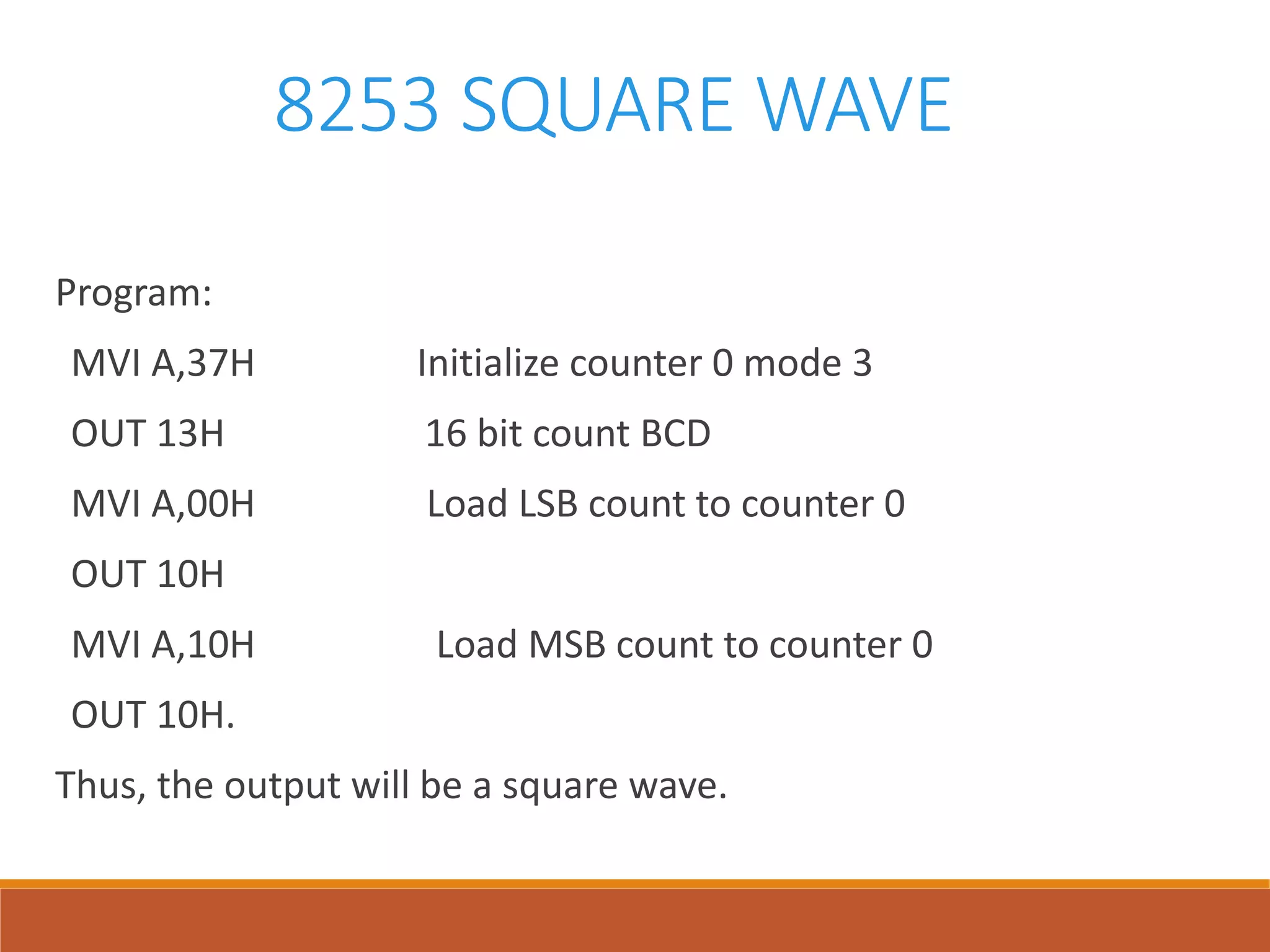 8253 SQUARE WAVE

Program:

MVI A,37H Initialize counter 0 mode 3

OUT 13H 16 bit count BCD

MVI A,00H Load LSB count to counter 0

OUT 10H

MVI A,10H Load MSB count to counter 0

OUT 10H.

Thus, the output will be a square wave.